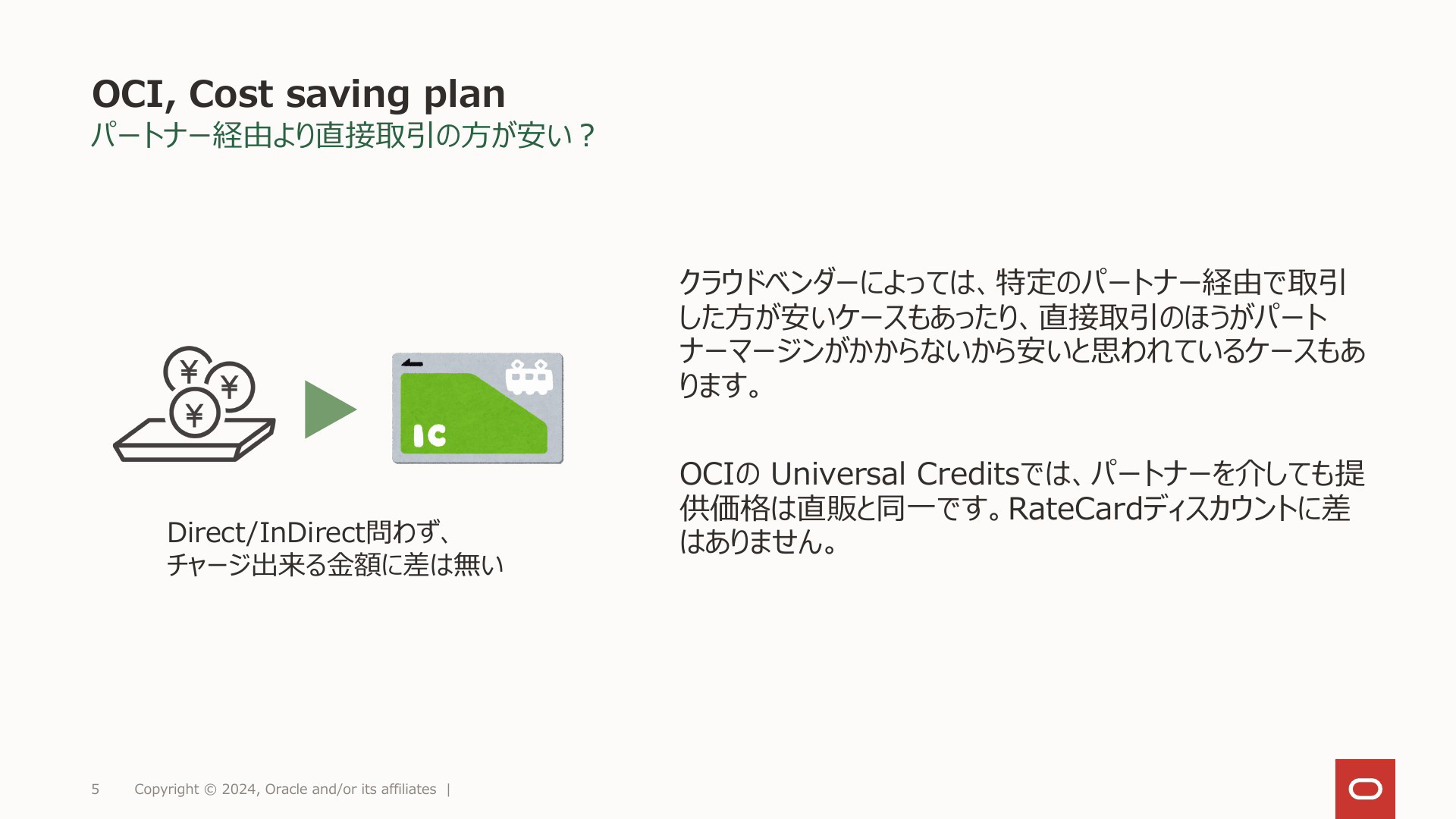 OCI, Cost saving plan
パートナー経由より直接取引の方が安い？

¥ ¥ ¥

IC

Direct/InDirect問わず、
チャージ出来る金額に差は無い

クラウドベンダーによっては、特定のパートナー経由で取引した方が安いケースもあったり、直接取引のほうがパートナーマージンがかからないから安いと思われているケースもあります。

OCIの Universal Creditsでは、パートナーを介しても提供価格は直販と同一です。RateCardディスカウントに差はありません。

5 Copyright © 2024, Oracle and/or its affiliates |